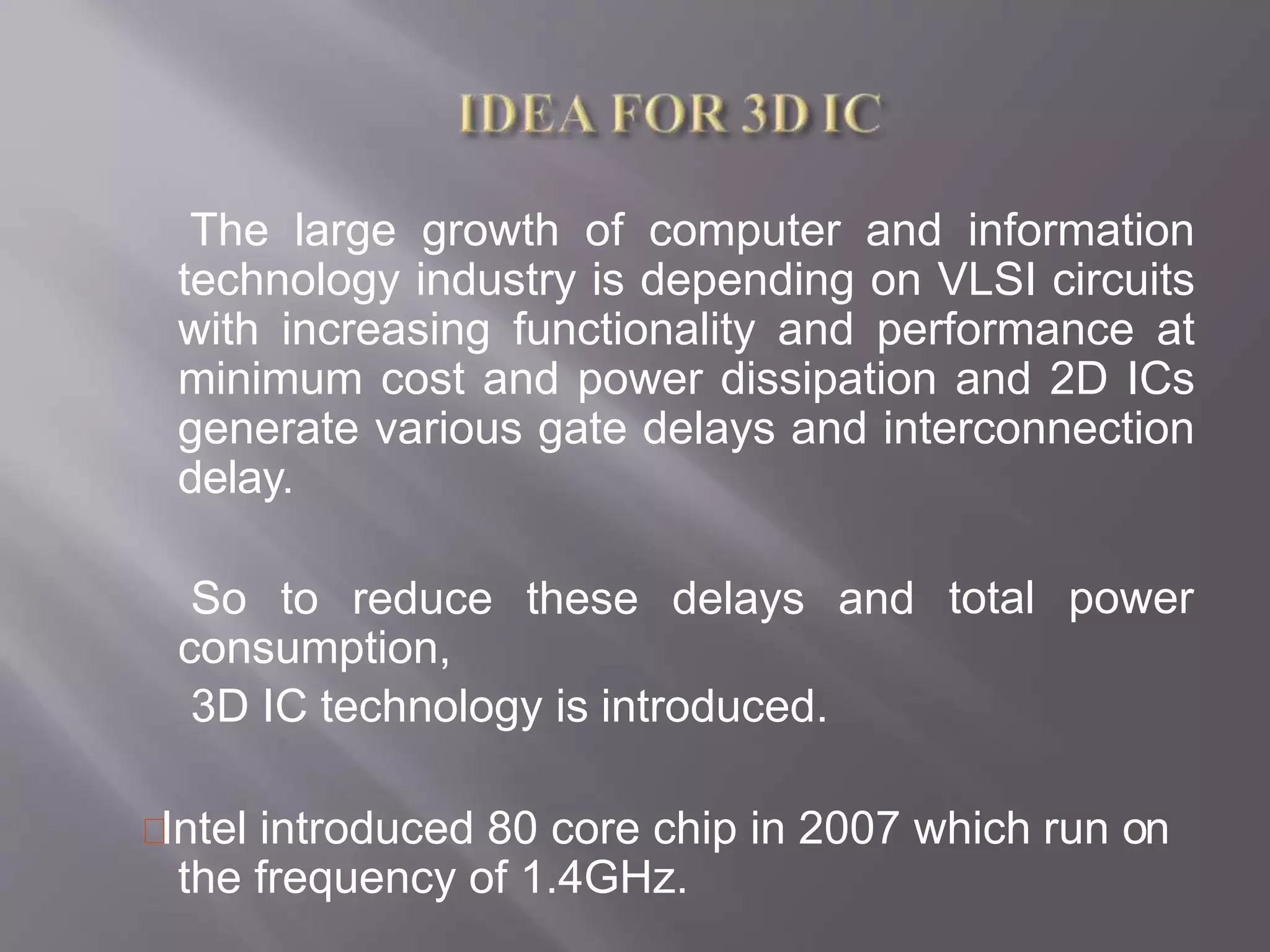 IDEA FOR 3D IC

The large growth of computer and information technology industry is depending on VLSI circuits with increasing functionality and performance at minimum cost and power dissipation and 2D ICs generate various gate delays and interconnection delay.

So to reduce these delays and total power consumption,

3D IC technology is introduced.

Intel introduced 80 core chip in 2007 which run on the frequency of 1.4GHz.